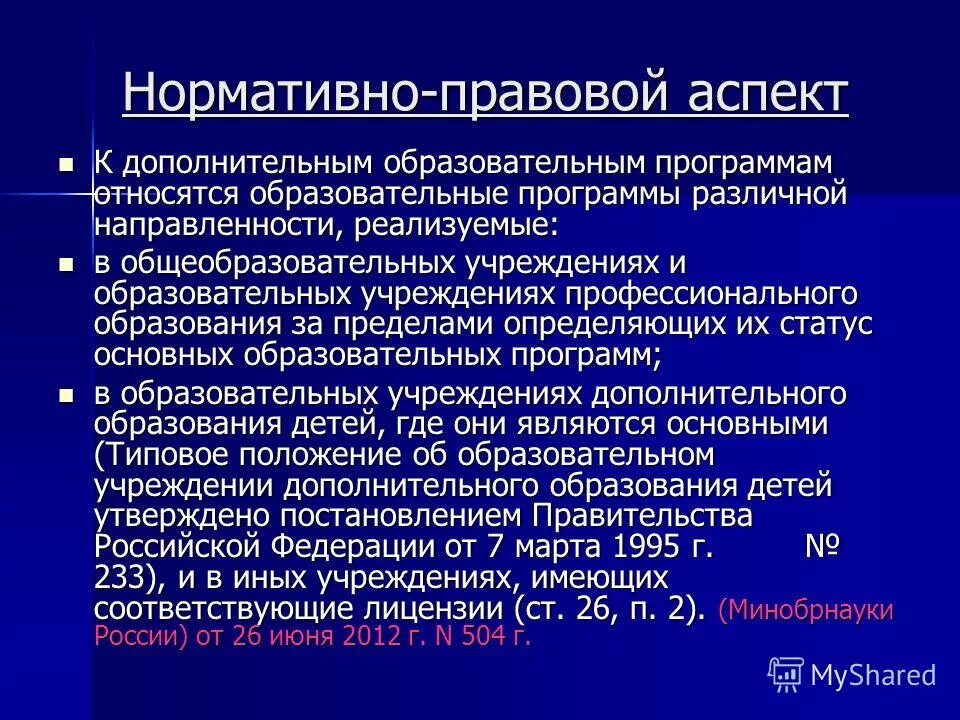 Нормативно-правовой аспект

К дополнительным образовательным программам относятся образовательные программы различной направленности, реализуемые:

в общеобразовательных учреждениях и образовательных учреждениях профессионального образования за пределами определяющих их статус основных образовательных программ;

в образовательных учреждениях дополнительного образования детей, где они являются основными (Типовое положение об образовательном учреждении дополнительного образования детей утверждено постановлением Правительства Российской Федерации от 7 марта 1995 г. № 233), и в иных учреждениях, имеющих соответствующие лицензии (ст. 26, п. 2). (Минобрнауки России) от 26 июня 2012 г. N 504 г.

MyShared